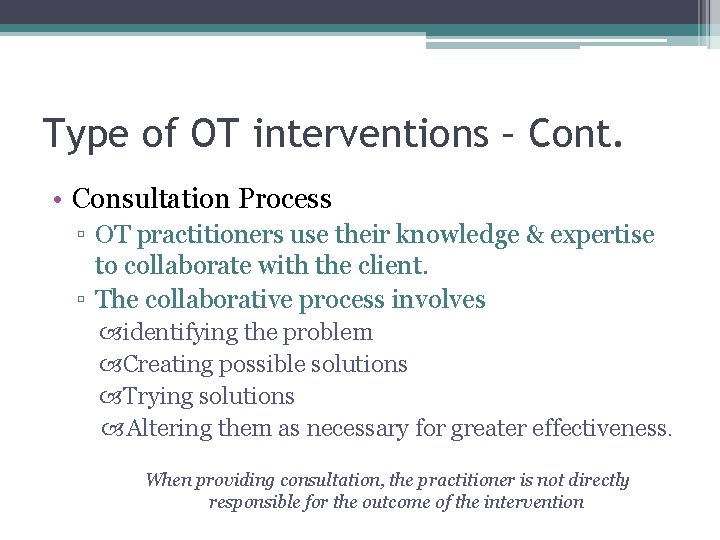 Type of OT interventions – Cont.

• Consultation Process
▫ OT practitioners use their knowledge & expertise to collaborate with the client.
▫ The collaborative process involves
identifying the problem
Creating possible solutions
Trying solutions
Altering them as necessary for greater effectiveness.

When providing consultation, the practitioner is not directly responsible for the outcome of the intervention